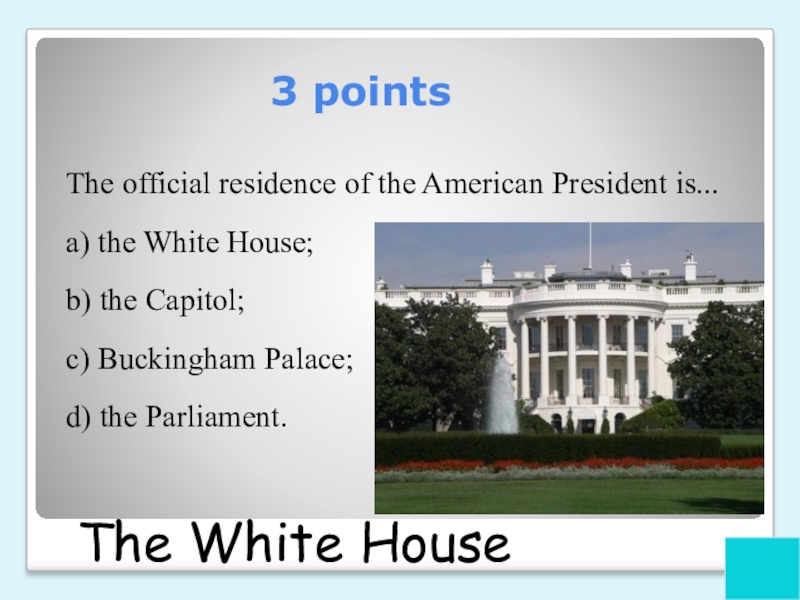 3 points

The official residence of the American President is...

a) the White House;

b) the Capitol;

c) Buckingham Palace;

d) the Parliament.

The White House